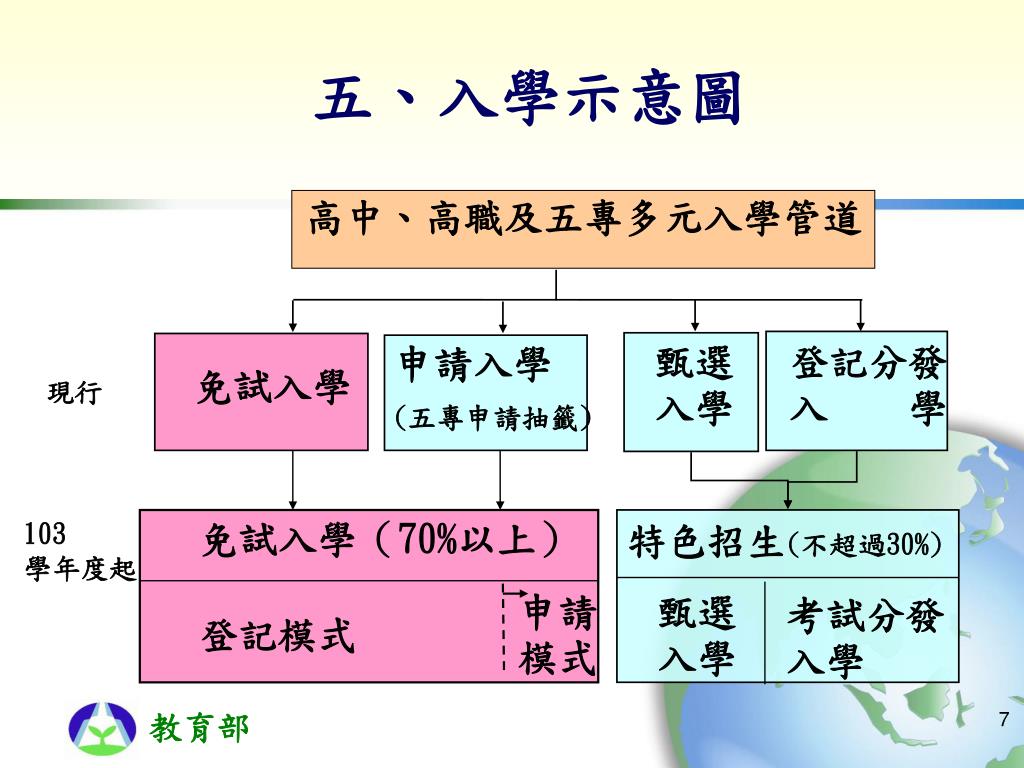 五、入學示意圖

高中、高職及五專多元入學管道

現行

免試入學

申請入學
(五專申請抽籤)

甄選入學

登記分發入學

103學年度起

免試入學(70%以上)

登記模式

申請模式

特色招生(不超過30%)

甄選入學

考試分發入學

教育部

7